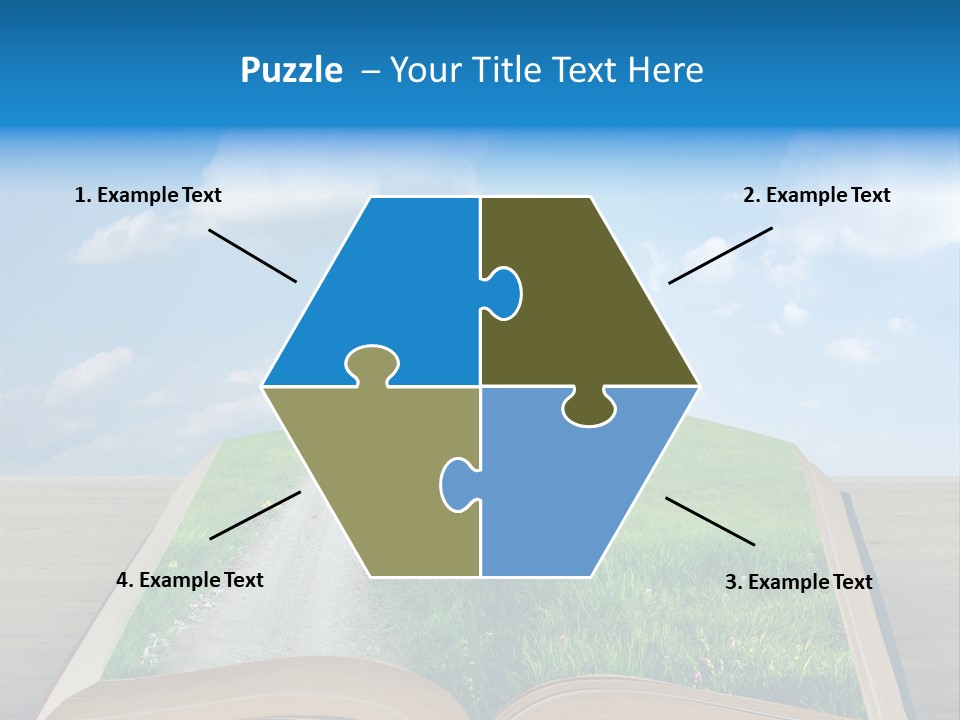 Puzzle – Your Title Text Here

1. Example Text

2. Example Text

4. Example Text

3. Example Text